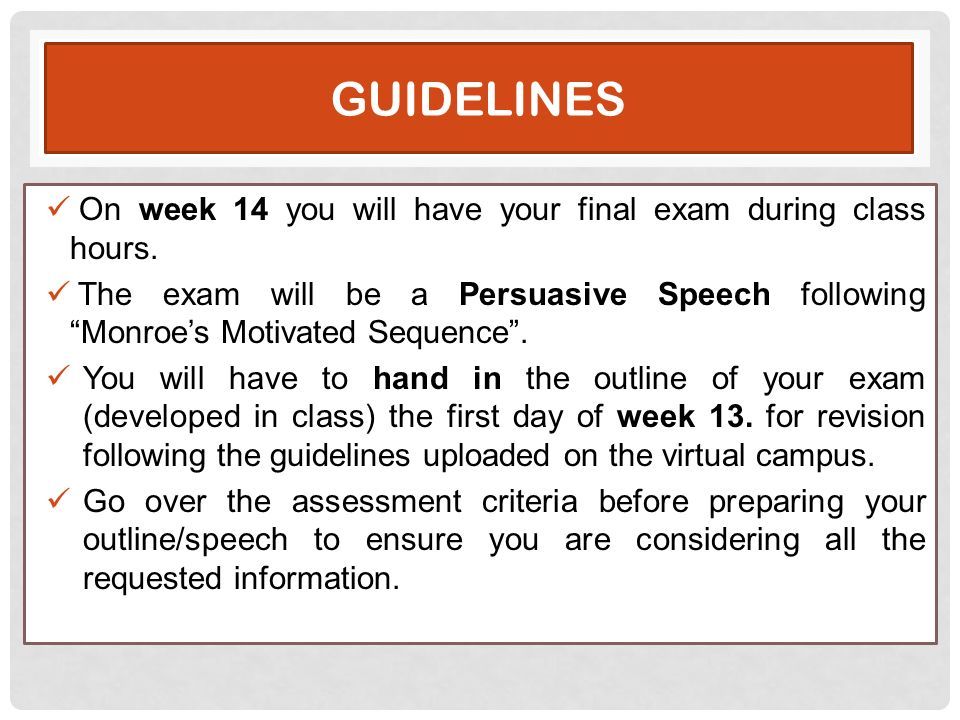 GUIDELINES

✓ On week 14 you will have your final exam during class hours.

✓ The exam will be a Persuasive Speech following “Monroe’s Motivated Sequence”.

✓ You will have to hand in the outline of your exam (developed in class) the first day of week 13. for revision following the guidelines uploaded on the virtual campus.

✓ Go over the assessment criteria before preparing your outline/speech to ensure you are considering all the requested information.